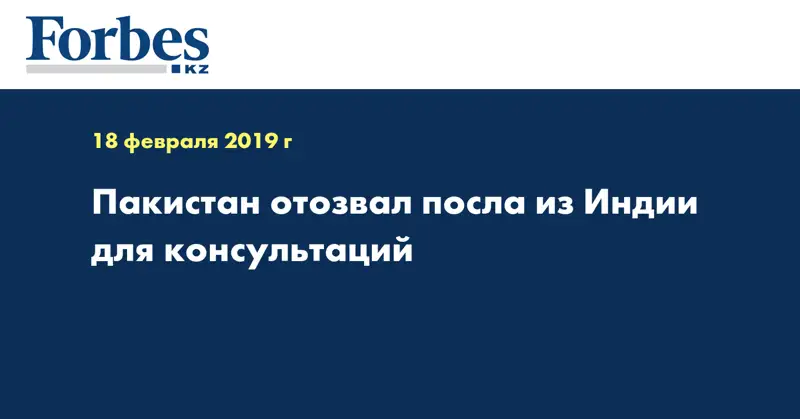 Forbes
KZ

18 февраля 2019 г

Пакистан отозвал посла из Индии для консультаций